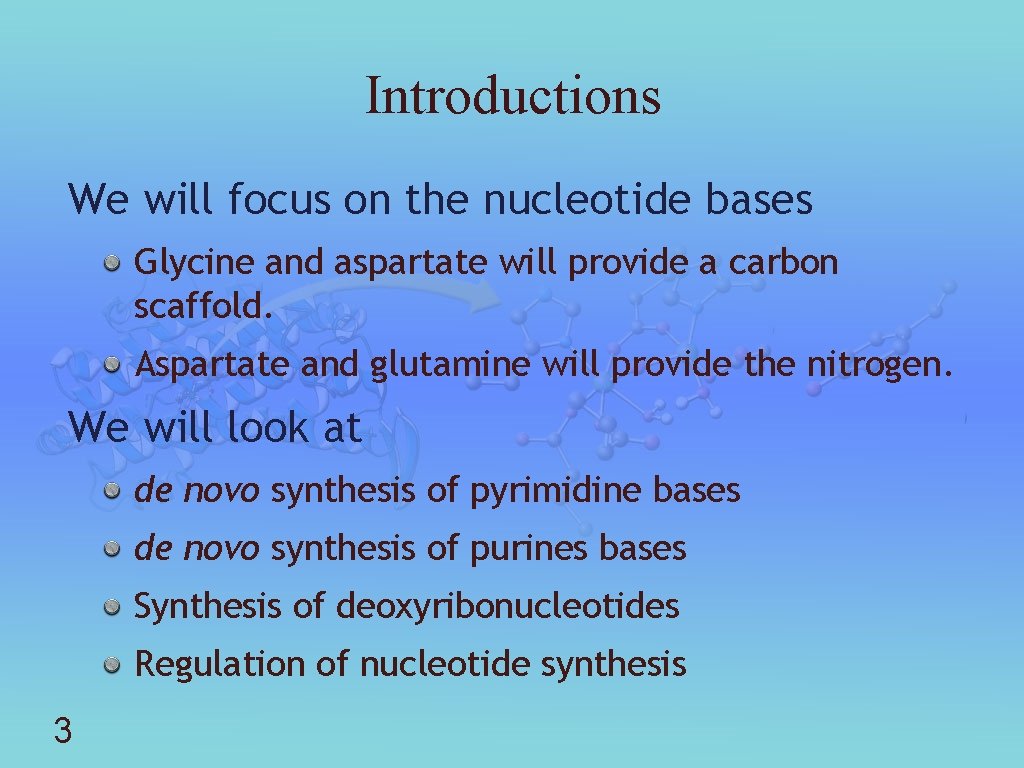 Introductions

We will focus on the nucleotide bases

Glycine and aspartate will provide a carbon scaffold.

Aspartate and glutamine will provide the nitrogen.

We will look at

de novo synthesis of pyrimidine bases

de novo synthesis of purines bases

Synthesis of deoxyribonucleotides

Regulation of nucleotide synthesis

3